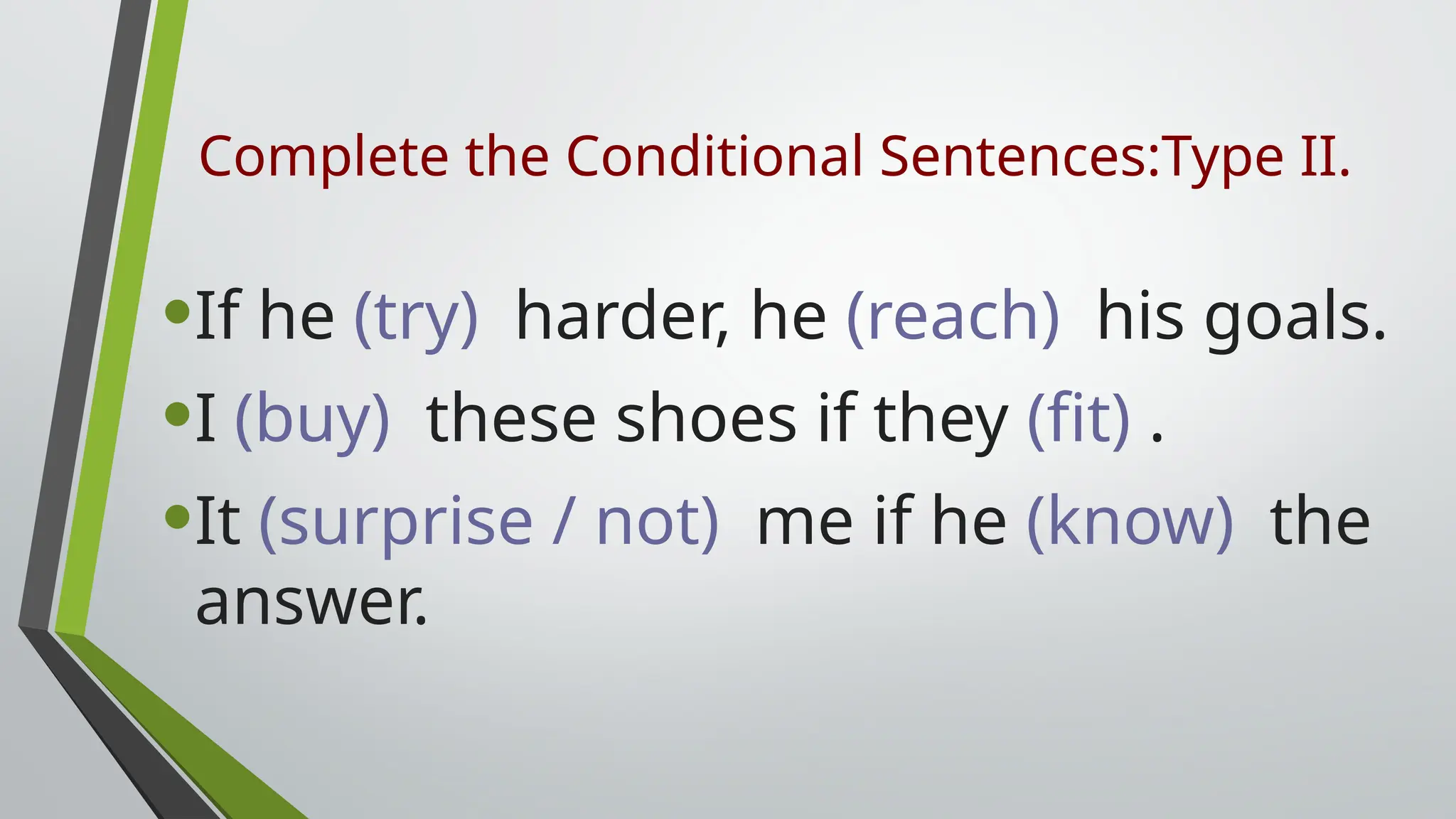 Complete the Conditional Sentences:Type II.

• If he (try) harder, he (reach) his goals.
• I (buy) these shoes if they (fit) .
• It (surprise / not) me if he (know) the answer.